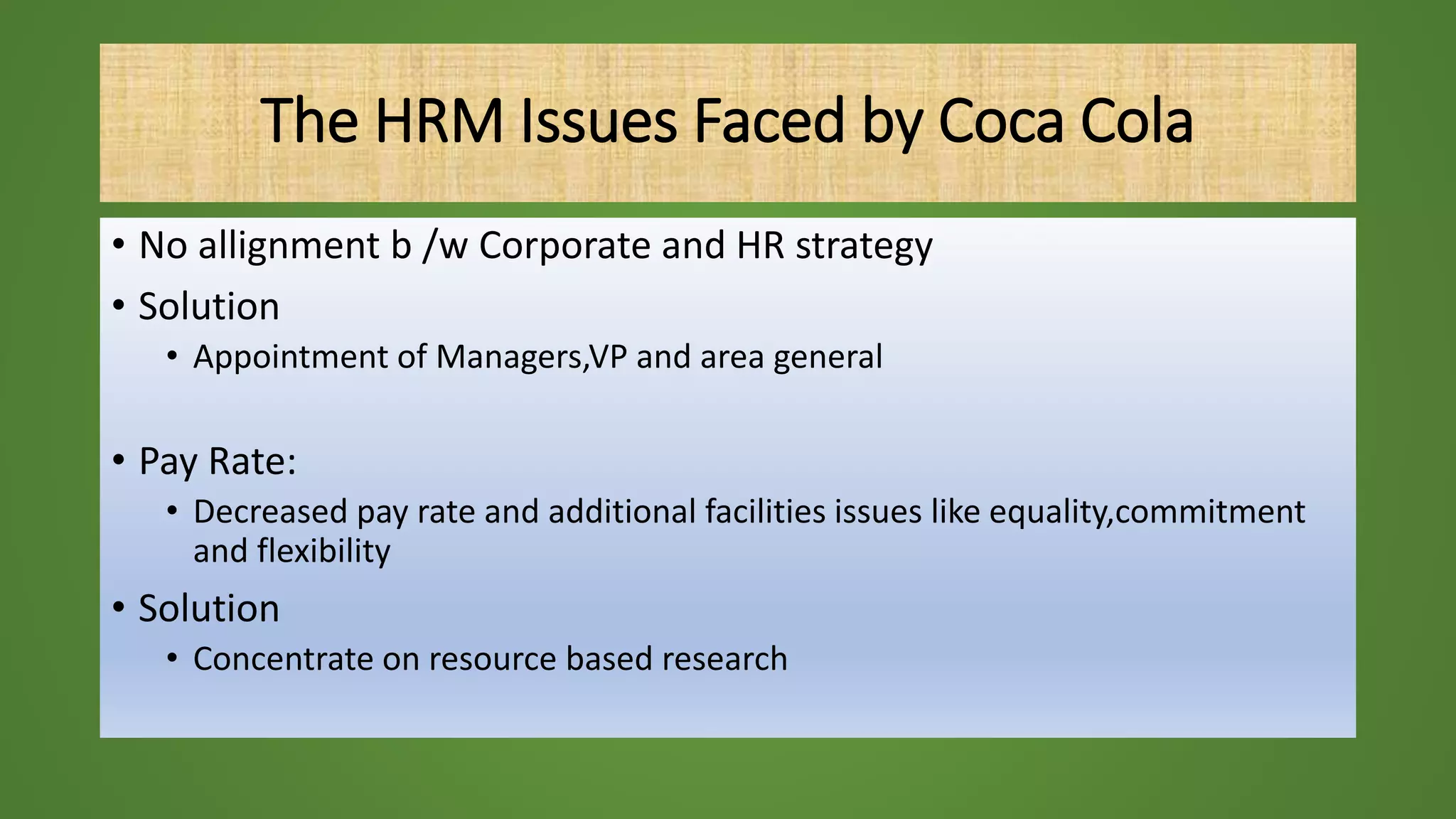 The HRM Issues Faced by Coca Cola

• No allignment b /w Corporate and HR strategy
• Solution
  • Appointment of Managers,VP and area general

• Pay Rate:
  • Decreased pay rate and additional facilities issues like equality,commitment and flexibility
• Solution
  • Concentrate on resource based research